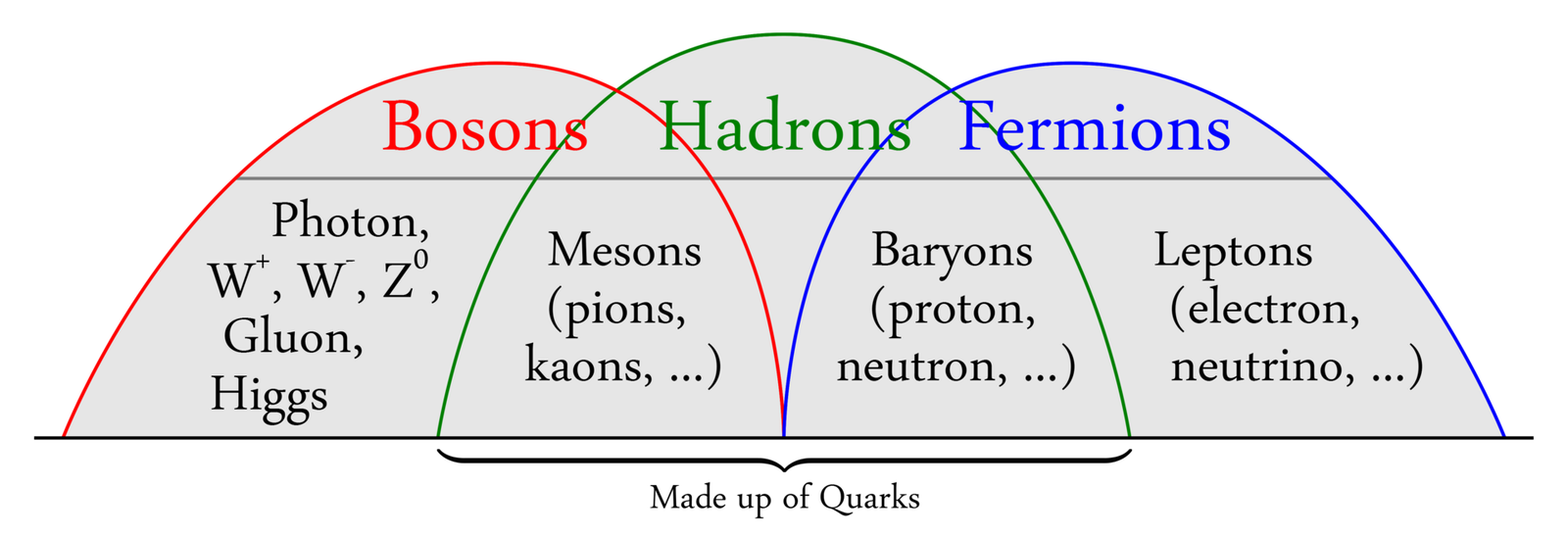 Bosons Hadrons Fermions

Photon, $W^+$, $W^-$, $Z^0$, Gluon, Higgs

Mesons (pions, kaons, ...)

Baryons (proton, neutron, ...)

Leptons (electron, neutrino, ...)

Made up of Quarks